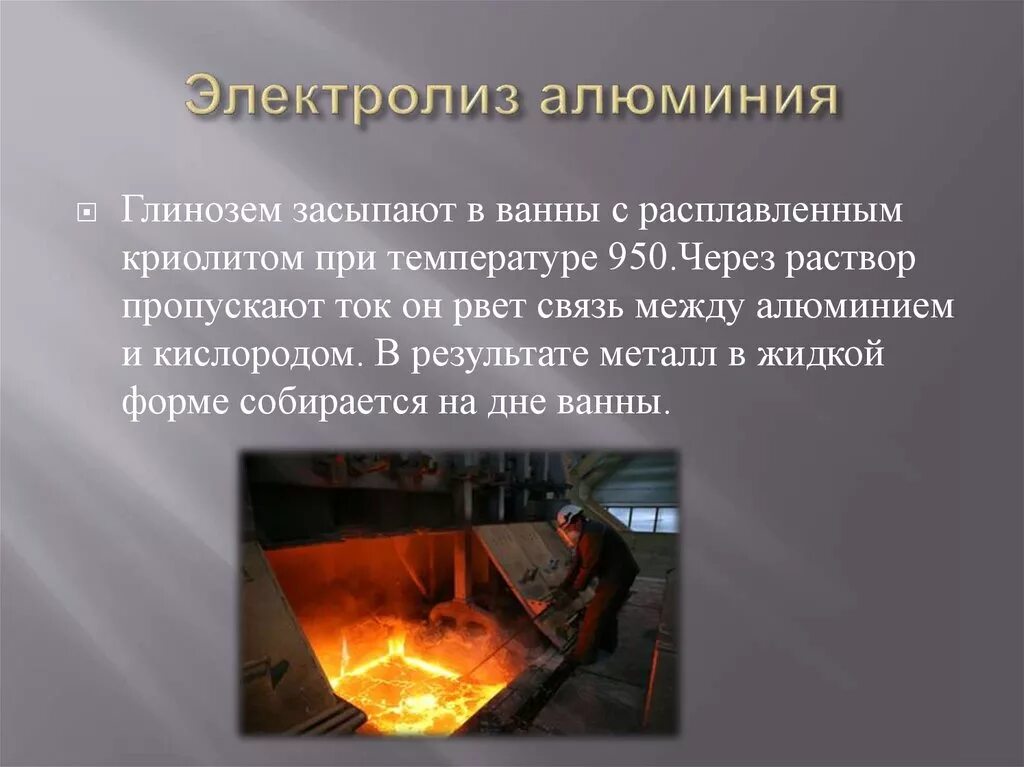 Электролиз алюминия

Глинозем засыпают в ванны с расплавленным криолитом при температуре 950.Через раствор пропускают ток он рвет связь между алюминием и кислородом. В результате металл в жидкой форме собирается на дне ванны.